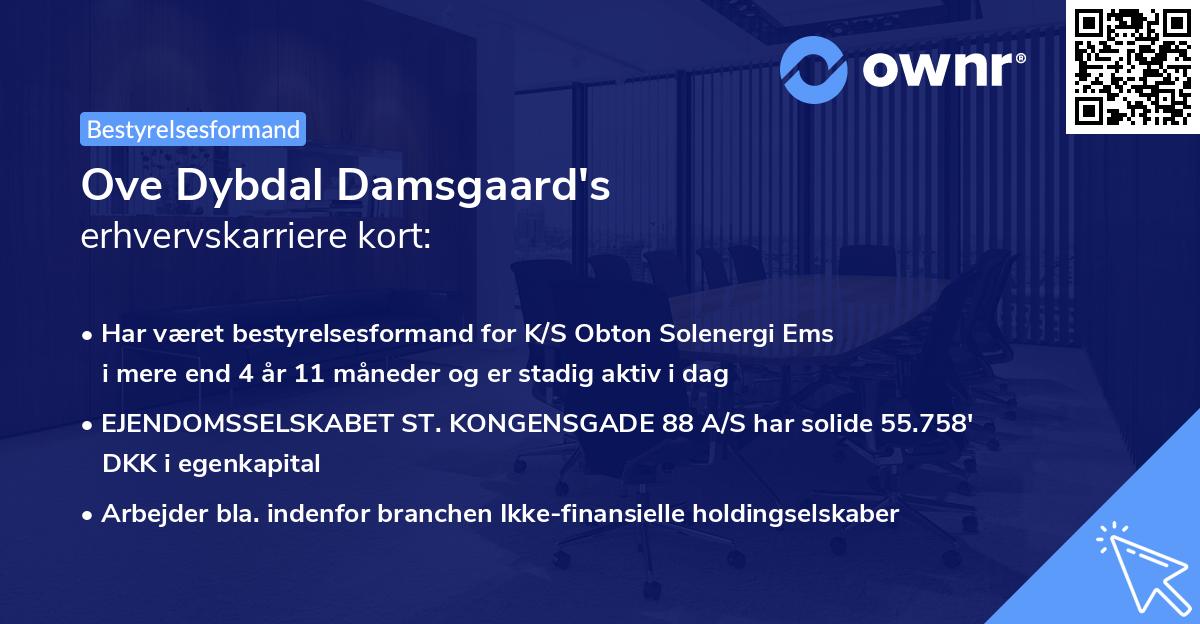 ownr®

Bestyrelsesformand

Ove Dybdal Damsgaard's
erhvervskarriere kort:

• Har været bestyrelsesformand for K/S Obton Solenergi Ems i mere end 4 år 11 måneder og er stadig aktiv i dag

• EJENDOMSSELSKABET ST. KONGENSGADE 88 A/S har solide 55.758' DKK i egenkapital

• Arbejder bla. indenfor branchen Ikke-finansielle holdingselskaber